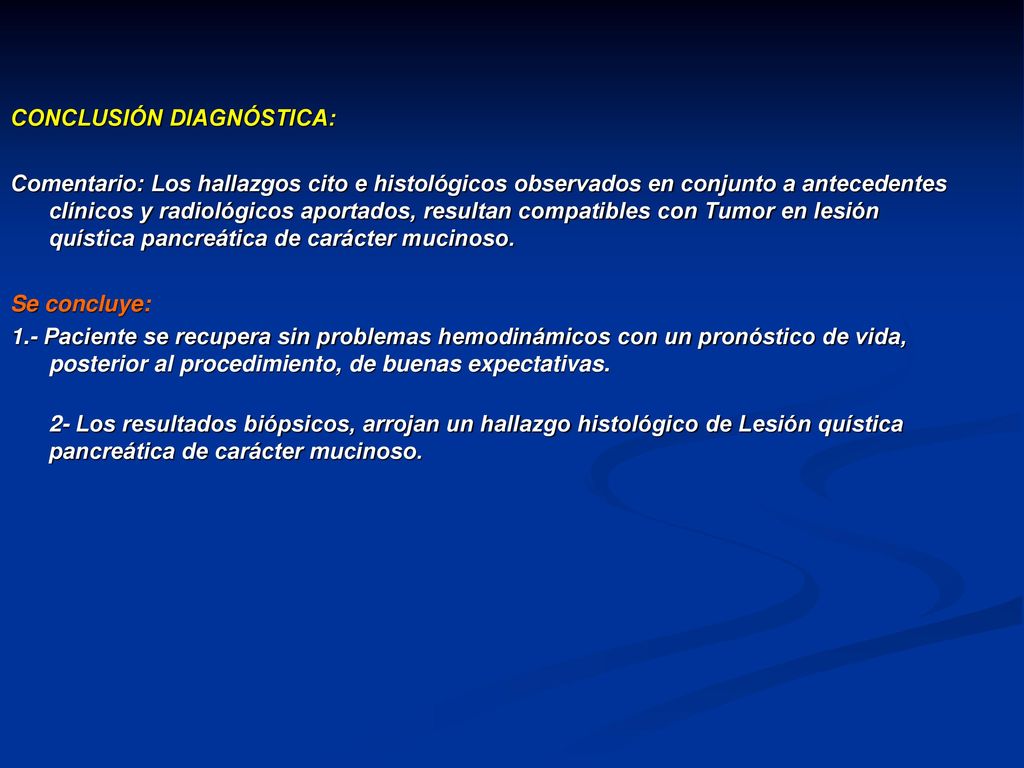 CONCLUSIÓN DIAGNÓSTICA:

Comentario: Los hallazgos cito e histológicos observados en conjunto a antecedentes clínicos y radiológicos aportados, resultan compatibles con Tumor en lesión quística pancreática de carácter mucinoso.

Se concluye:

1.- Paciente se recupera sin problemas hemodinámicos con un pronóstico de vida, posterior al procedimiento, de buenas expectativas.

2- Los resultados biópsicos, arrojan un hallazgo histológico de Lesión quística pancreática de carácter mucinoso.